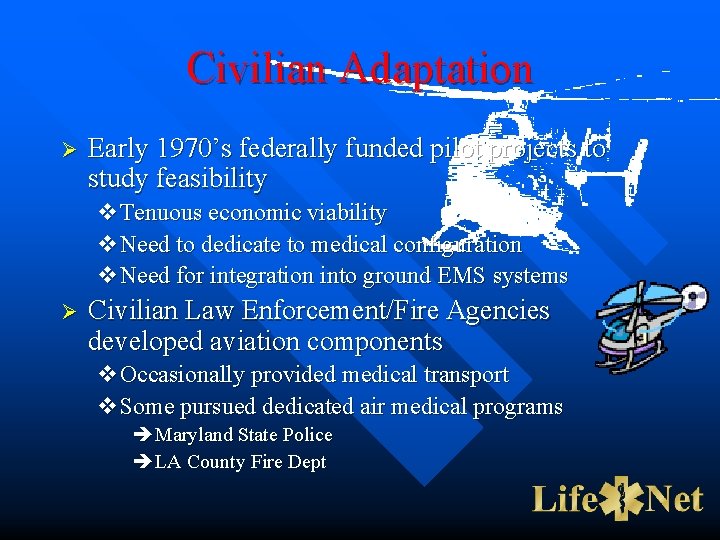 Civilian Adaptation

➢ Early 1970's federally funded pilot projects to study feasibility

❖ Tenuous economic viability

❖ Need to dedicate to medical configuration

❖ Need for integration into ground EMS systems

➢ Civilian Law Enforcement/Fire Agencies developed aviation components

❖ Occasionally provided medical transport

❖ Some pursued dedicated air medical programs

➔ Maryland State Police

➔ LA County Fire Dept

Life Net